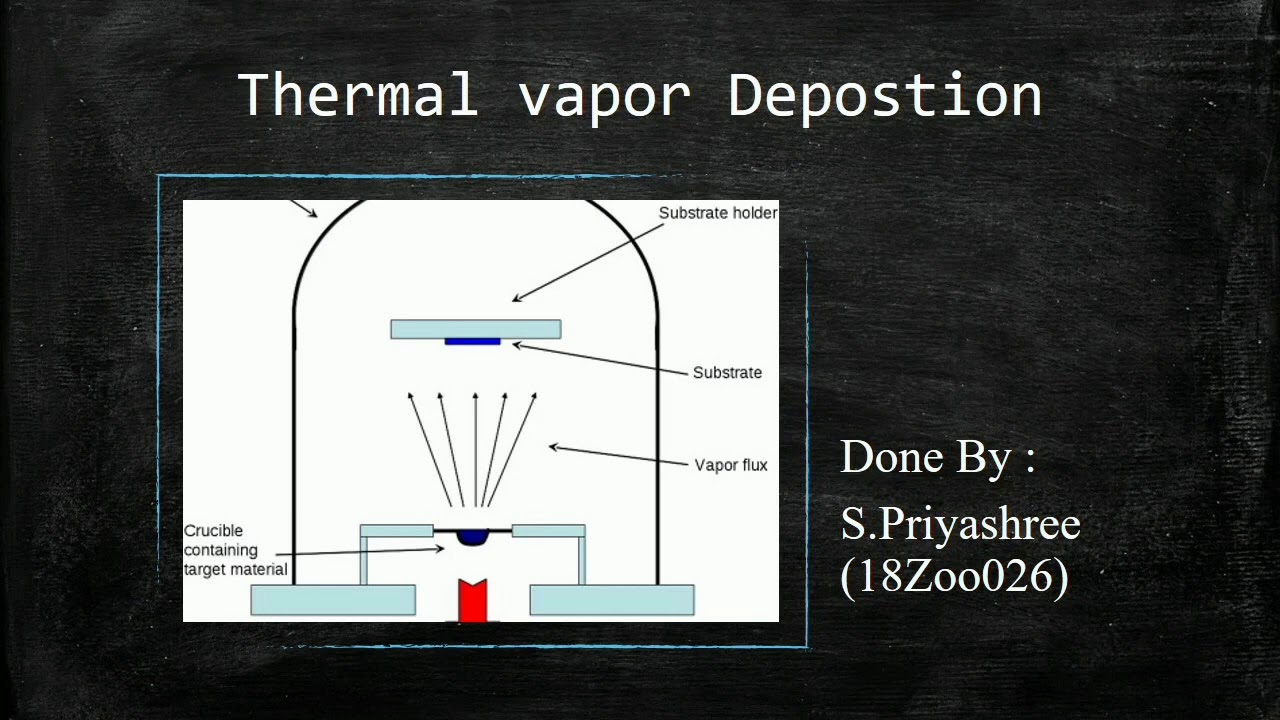 Thermal vapor Depostion

Substrate holder

Substrate

Vapor flux

Crucible containing target material

Done By :

S.Priyashree (18Zoo026)